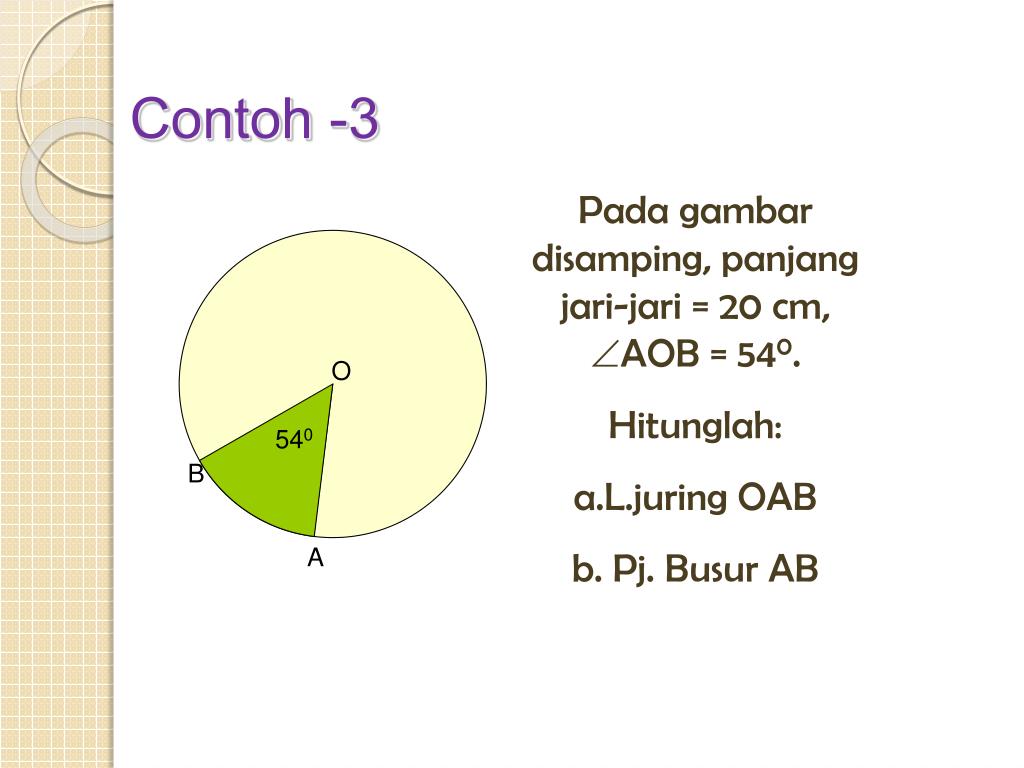 Contoh -3

O

$54^0$

B

A

Pada gambar disamping, panjang jari-jari = 20 cm, $\angle$AOB = $54^0$.

Hitunglah:

a.L.juring OAB

b. Pj. Busur AB